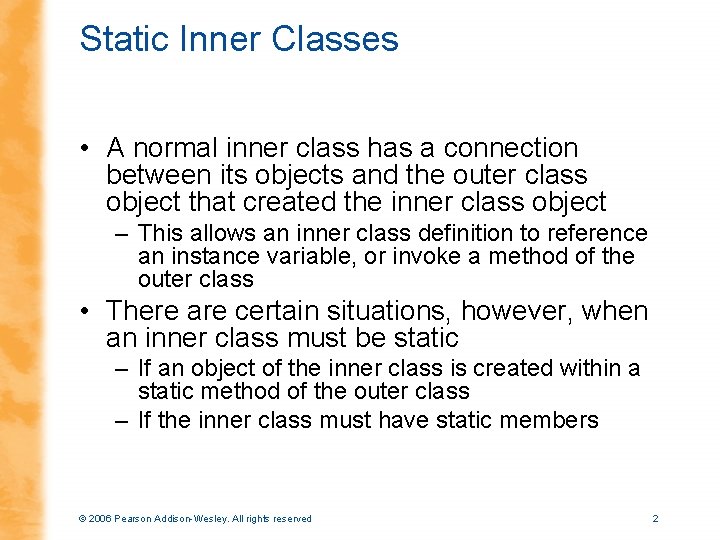 Static Inner Classes

• A normal inner class has a connection between its objects and the outer class object that created the inner class object

– This allows an inner class definition to reference an instance variable, or invoke a method of the outer class

• There are certain situations, however, when an inner class must be static

– If an object of the inner class is created within a static method of the outer class

– If the inner class must have static members

© 2006 Pearson Addison-Wesley. All rights reserved

2